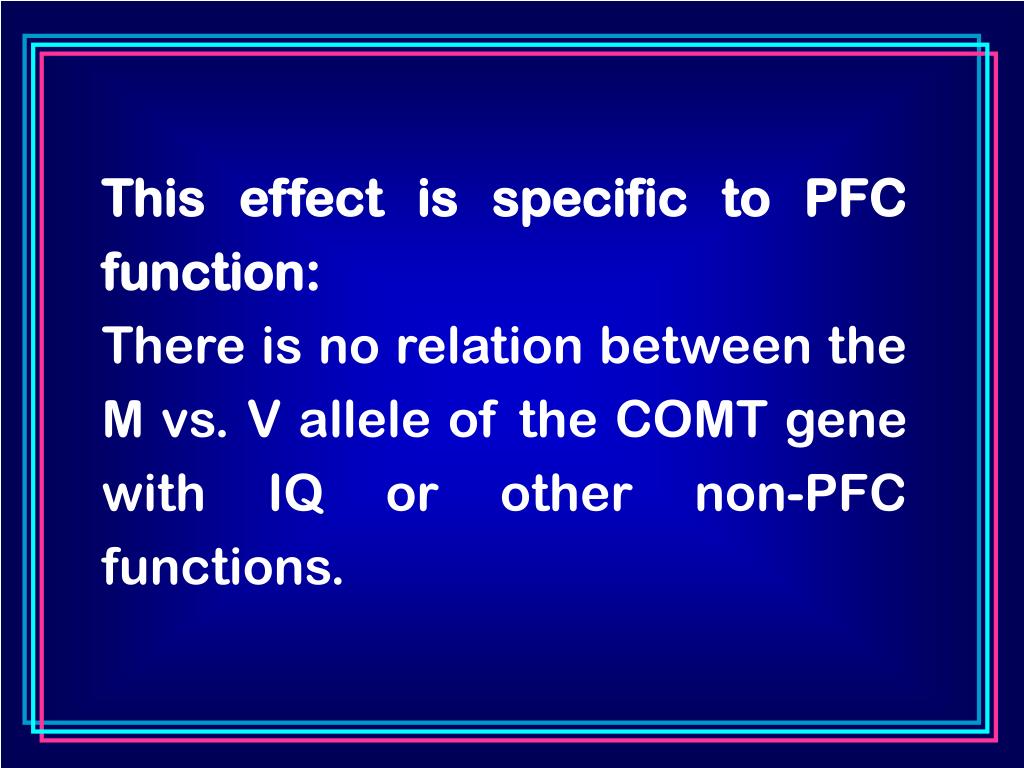 This effect is specific to PFC function:
There is no relation between the M vs. V allele of the COMT gene with IQ or other non-PFC functions.